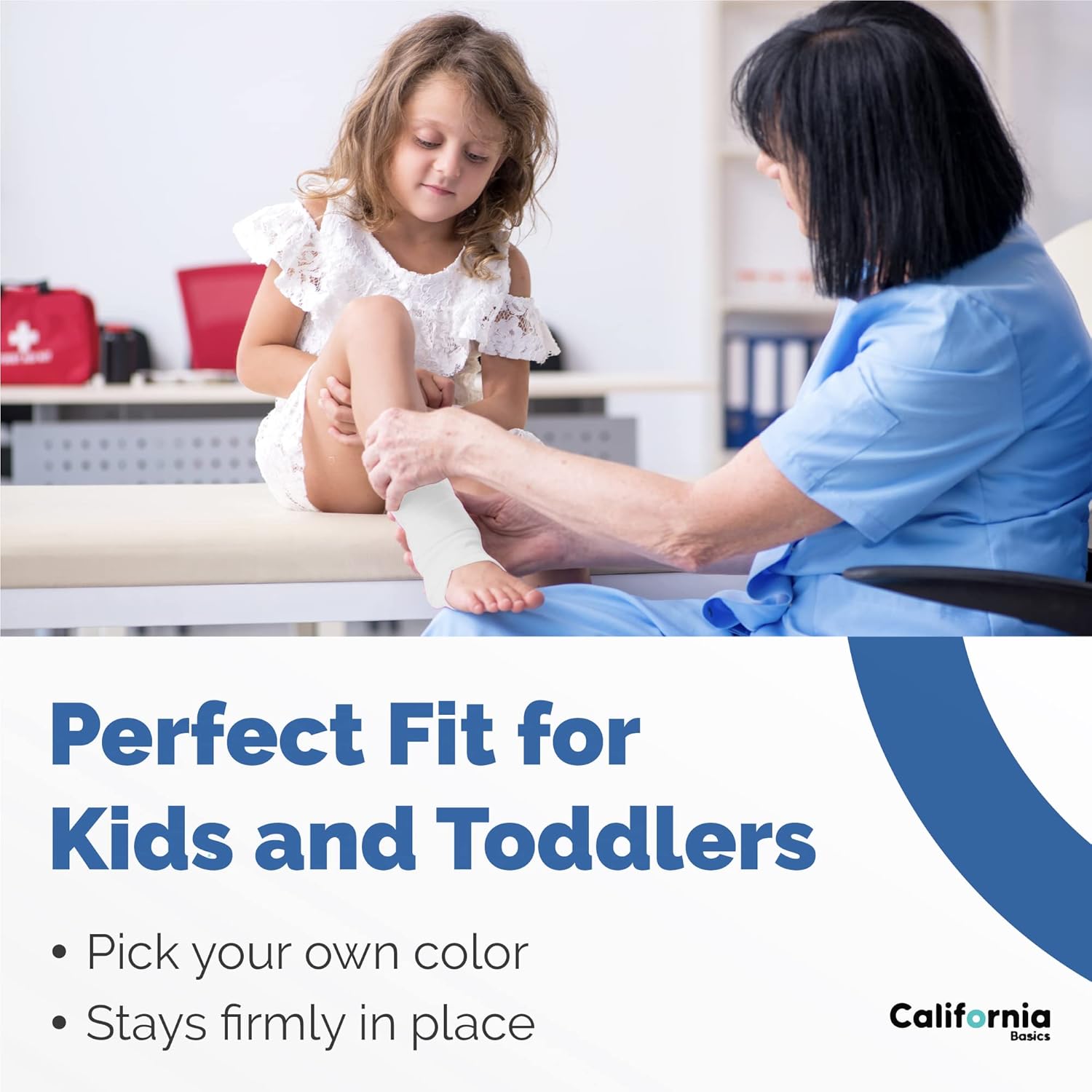 Perfect Fit for Kids and Toddlers

• Pick your own color
• Stays firmly in place

California
Basics